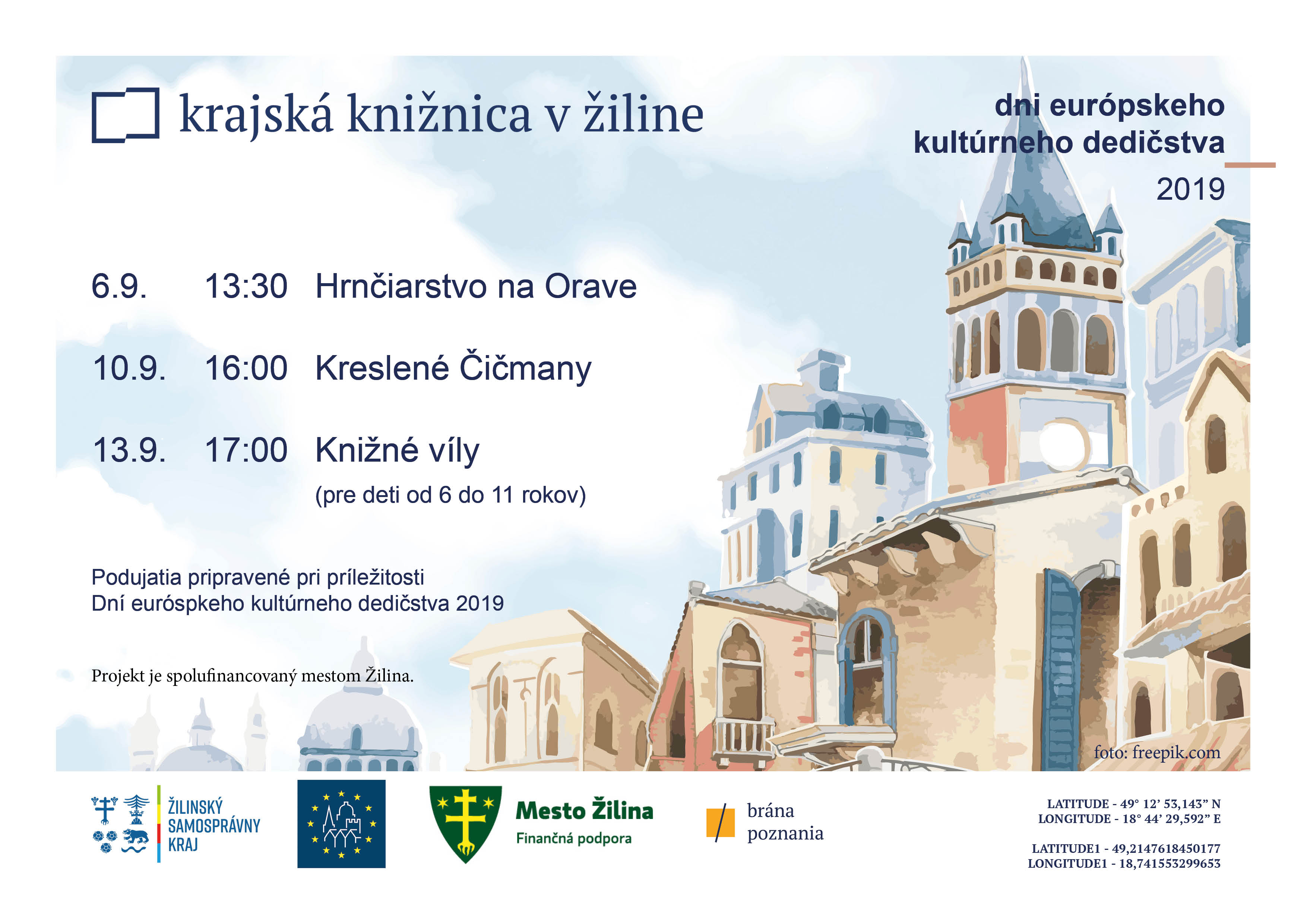 krajská knižnica v žiline

dni európskeho kultúrneho dedičstva

2019

6.9. 13:30 Hrnčiarstvo na Orave

10.9. 16:00 Kreslené Čičmany

13.9. 17:00 Knižné víly

(pre deti od 6 do 11 rokov)

Podujatia pripravené pri príležitosti Dní euróspkeho kultúrneho dedičstva 2019

Projekt je spolufinancovaný mestom Žilina.

foto: freepik.com

ŽILINSKÝ SAMOSPRÁVNY KRAJ

Mesto Žilina
Finančná podpora

brána poznania

LATITUDE - 49° 12' 53,143" N
LONGITUDE - 18° 44' 29,592" E

LATITUDE1 - 49,2147618450177
LONGITUDE1 - 18,741553299653